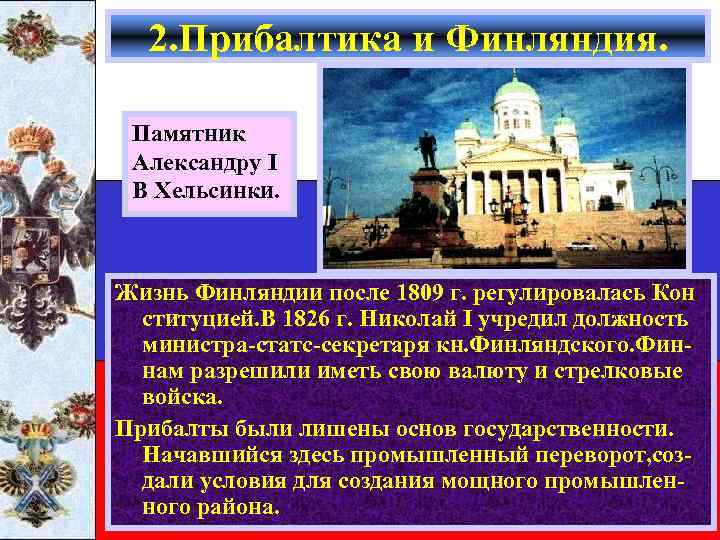 2.Прибалтика и Финляндия.

Памятник Александру I В Хельсинки.

Жизнь Финляндии после 1809 г. регулировалась Кон ституцией.В 1826 г. Николай I учредил должность министра-статс-секретаря кн.Финляндского.Финнам разрешили иметь свою валюту и стрелковые войска.

Прибалты были лишены основ государственности. Начавшийся здесь промышленный переворот,создали условия для создания мощного промышленного района.